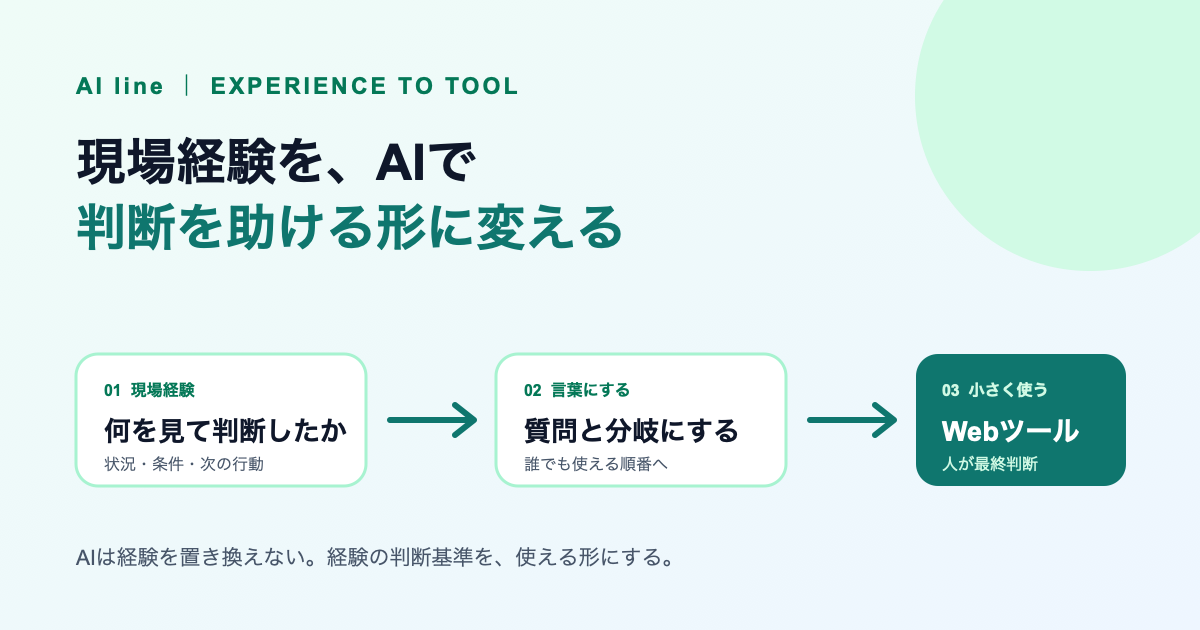 AI line | EXPERIENCE TO TOOL

現場経験を、AIで
判断を助ける形に変える

01 現場経験
何を見て判断したか
状況・条件・次の行動

02 言葉にする
質問と分岐にする
誰でも使える順番へ

03 小さく使う
Webツール
人が最終判断

AIは経験を置き換えない。経験の判断基準を、使える形にする。